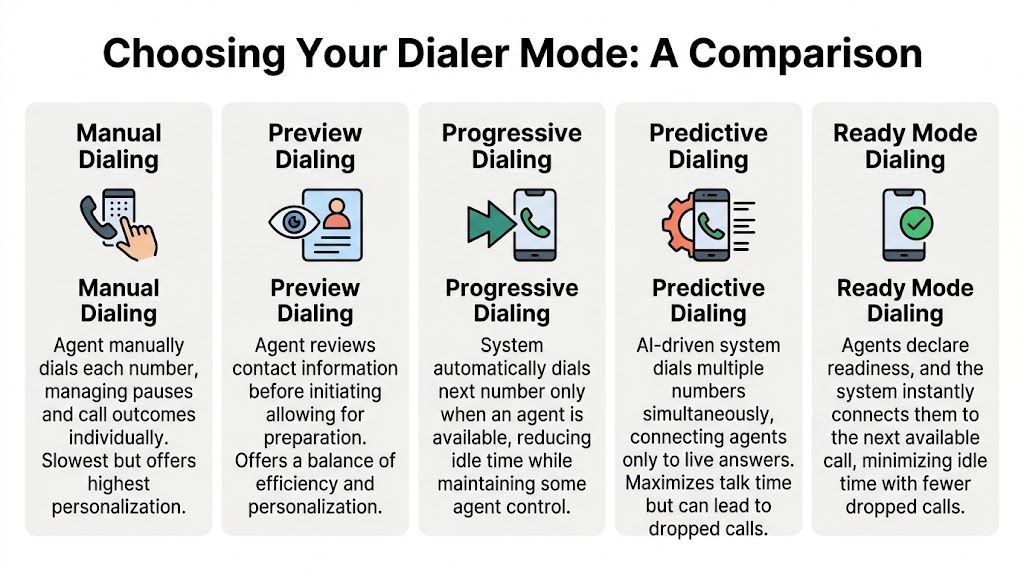 Choosing Your Dialer Mode: A Comparison

Manual Dialing

Manual Dialing

Agent manually dials each number, managing pauses and call outcomes individually. Slowest but offers highest personalization.

Preview Dialing

Preview Dialing

Agent reviews contact information before initiating allowing for preparation. Offers a balance of efficiency and personalization.

Progressive Dialing

Progressive Dialing

System automatically dials next number only when an agent is available, reducing idle time while maintaining some agent control.

Predictive Dialing

Predictive Dialing

AI-driven system dials multiple numbers simultaneously, connecting agents only to live answers. Maximizes talk time but can lead to dropped calls.

Ready Mode Dialing

Ready Mode Dialing

Agents declare readiness, and the system instantly connects them to the next available call, minimizing idle time with fewer dropped calls.